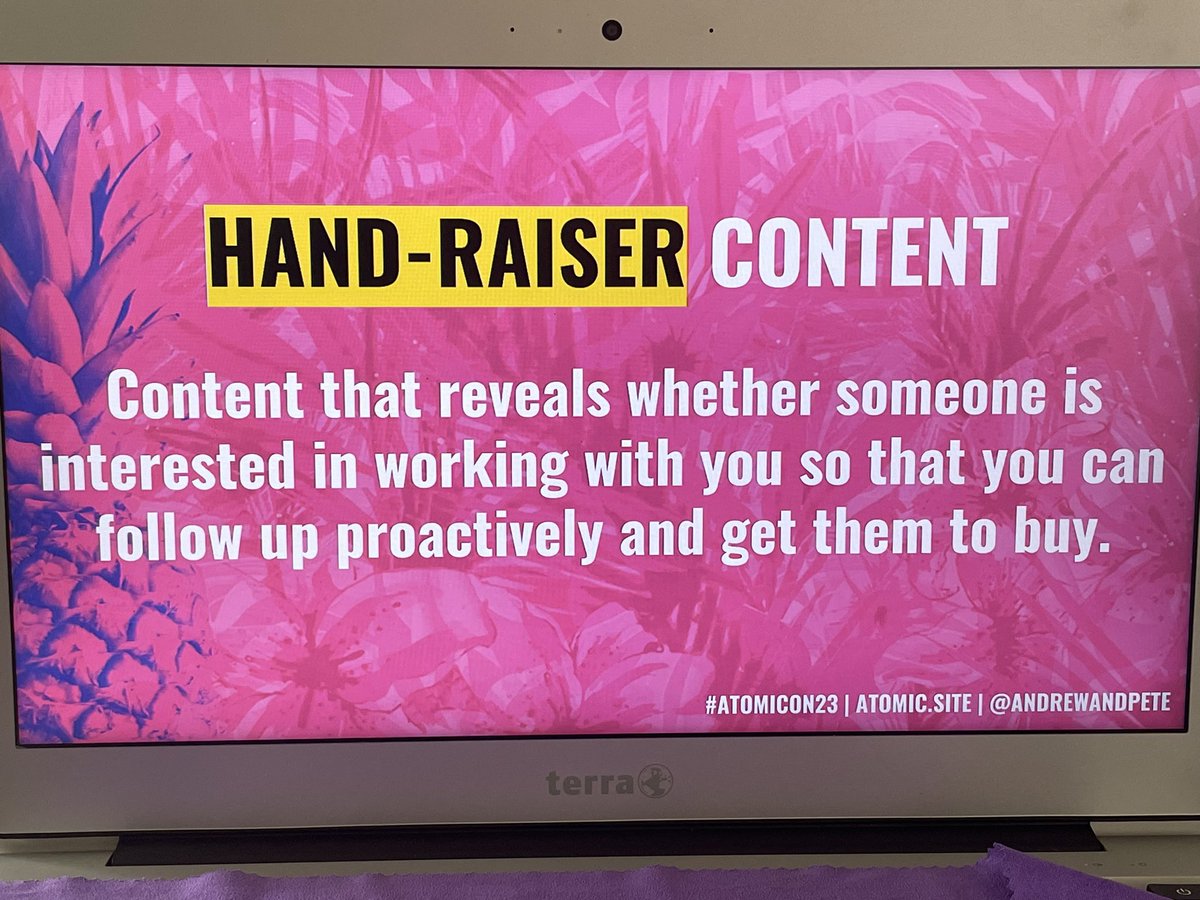 HAND-RAISER CONTENT

Content that reveals whether someone is interested in working with you so that you can follow up proactively and get them to buy.

#ATOMICON23 | ATOMIC.SITE | @ANDREWANDPETE

terra